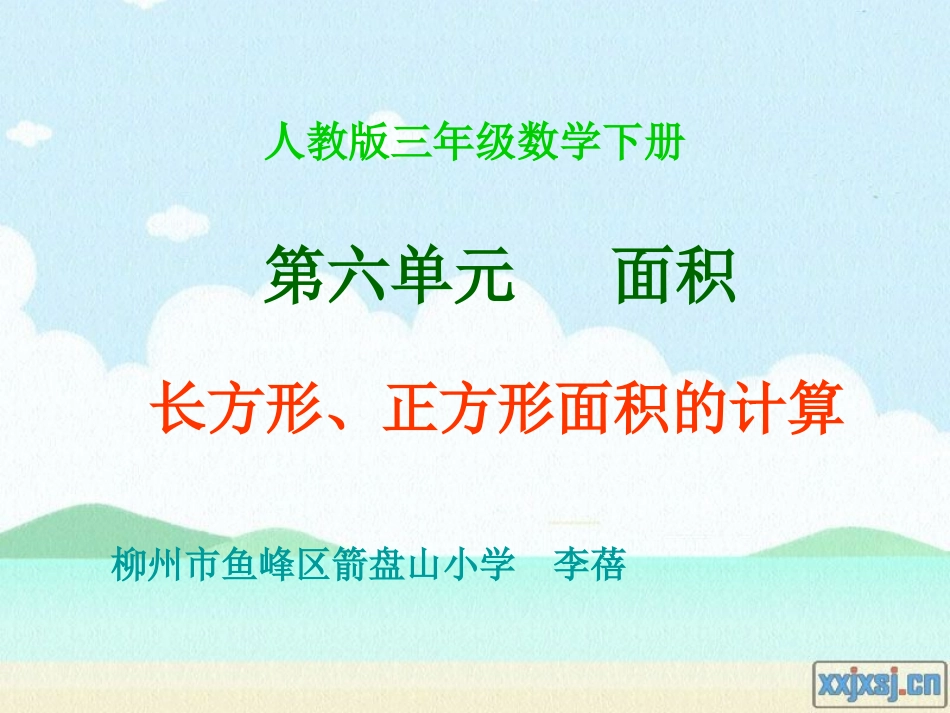 人教版三年级数学下册

第六单元　面积

长方形、正方形面积的计算

柳州市鱼峰区箭盘山小学　李蓓

xxjxsj.cn